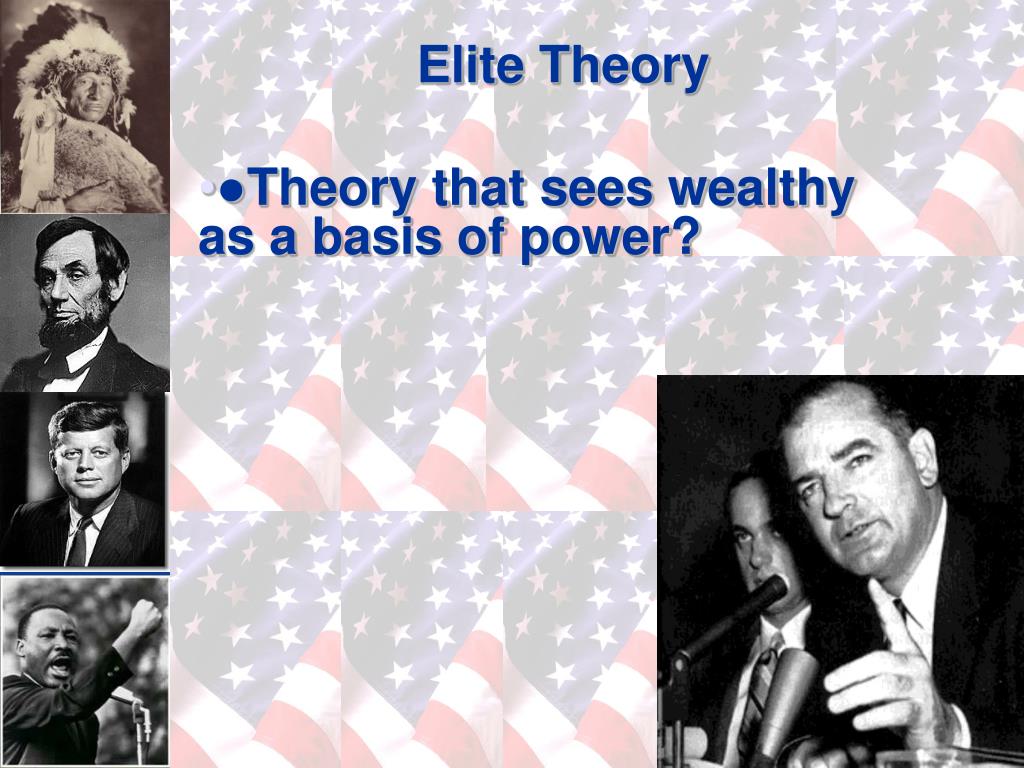 Elite Theory

•●Theory that sees wealthy as a basis of power?